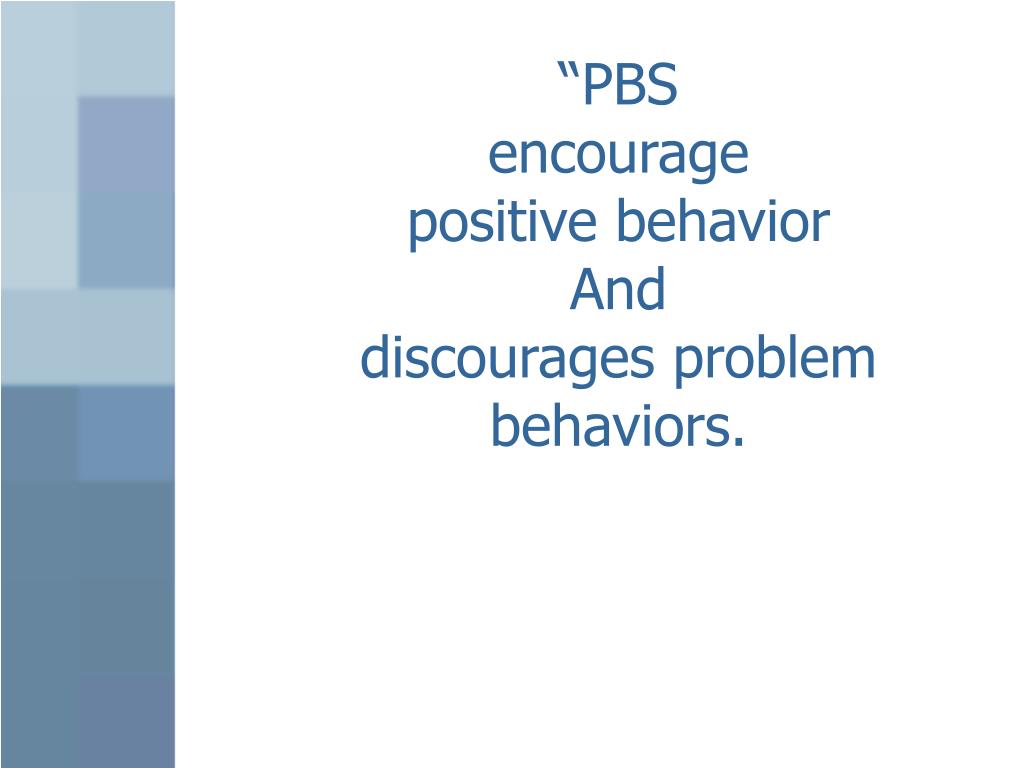 “PBS
encourage
positive behavior
And
discourages problem
behaviors.